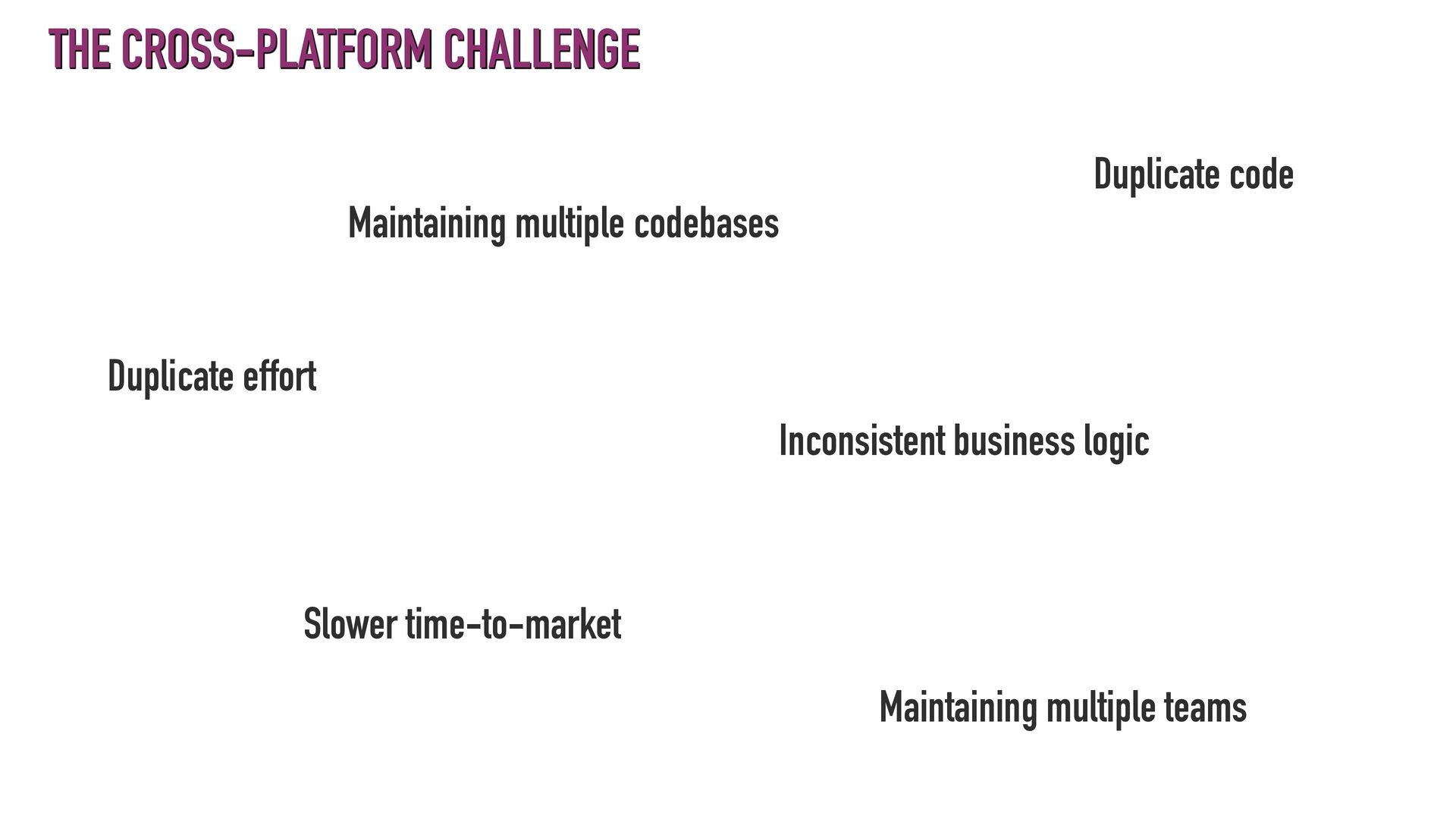 THE CROSS-PLATFORM CHALLENGE

Duplicate code

Maintaining multiple codebases

Duplicate effort

Inconsistent business logic

Slower time-to-market

Maintaining multiple teams